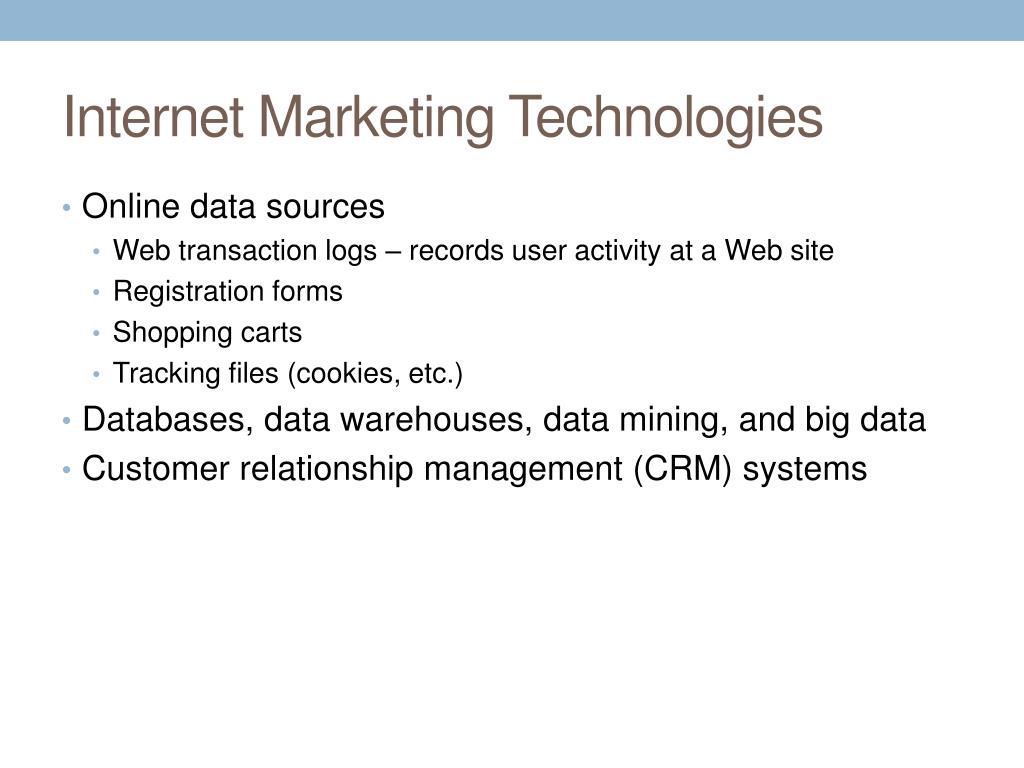 Internet Marketing Technologies

• Online data sources
  • Web transaction logs – records user activity at a Web site
  • Registration forms
  • Shopping carts
  • Tracking files (cookies, etc.)
• Databases, data warehouses, data mining, and big data
• Customer relationship management (CRM) systems